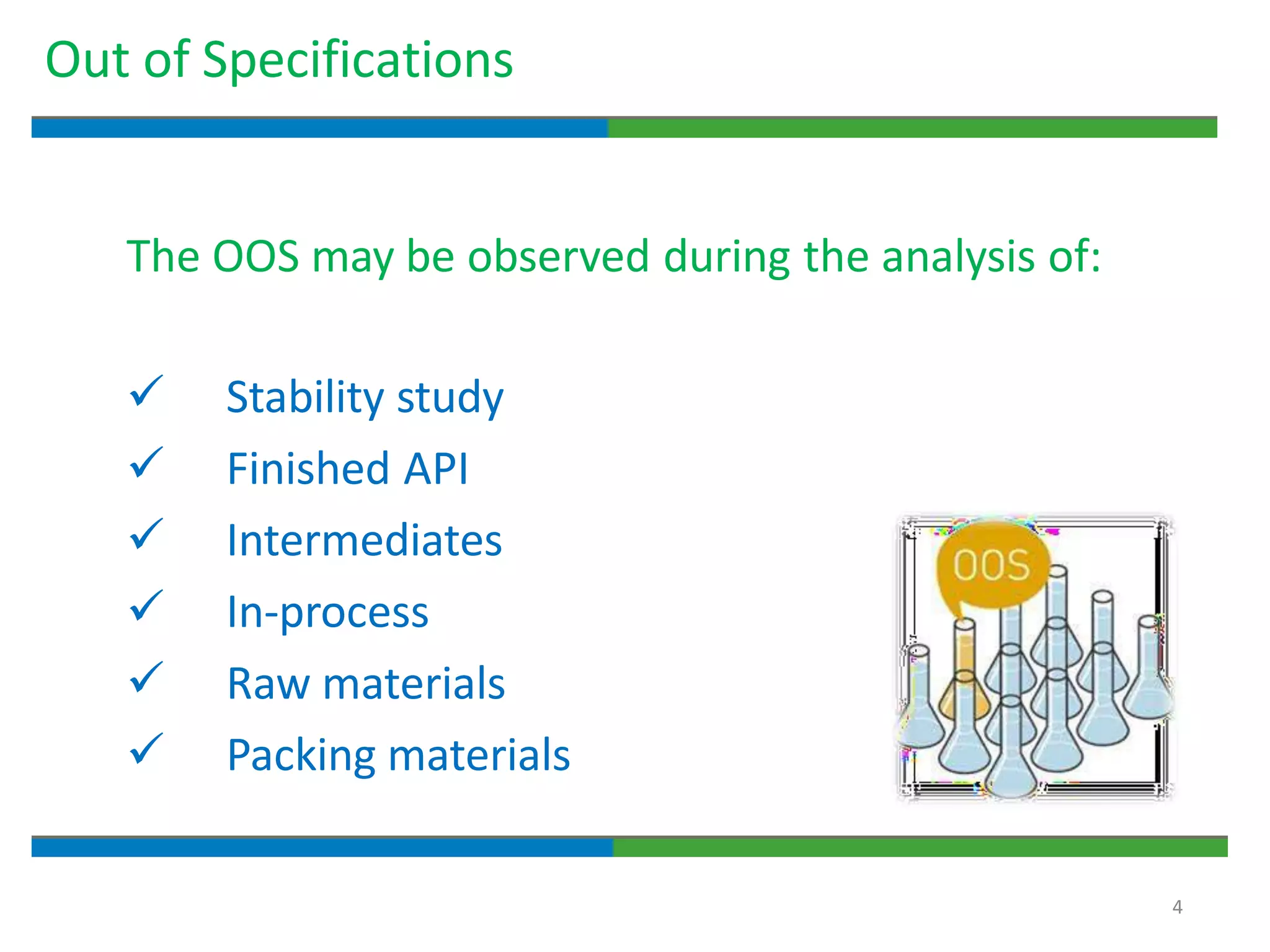 Out of Specifications

The OOS may be observed during the analysis of:

✓ Stability study
✓ Finished API
✓ Intermediates
✓ In-process
✓ Raw materials
✓ Packing materials

OOS

4